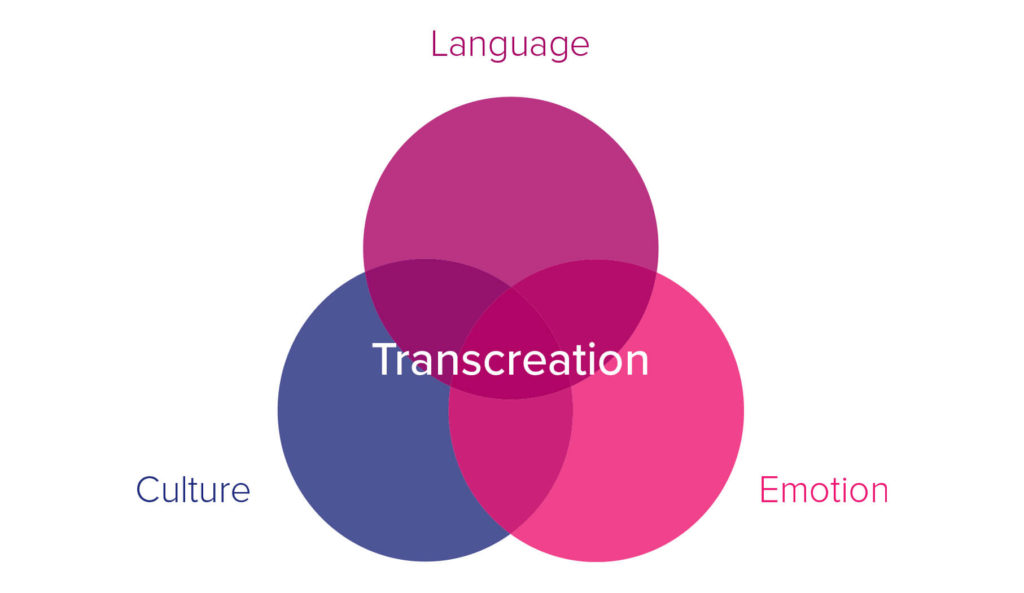 Language

Transcreation

Culture

Emotion